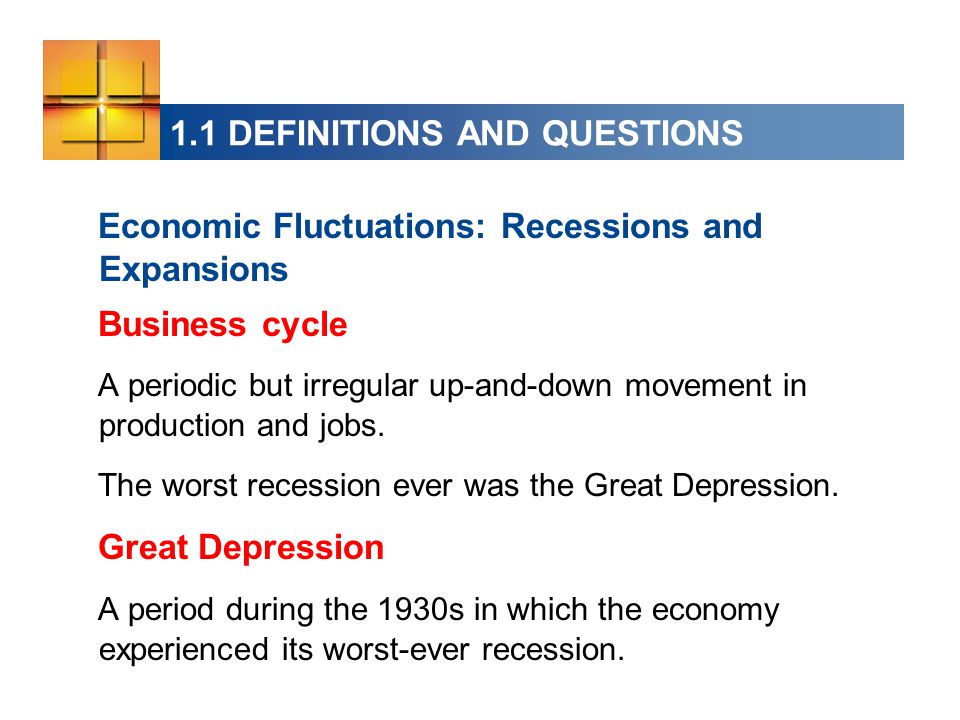 1.1 DEFINITIONS AND QUESTIONS

Economic Fluctuations: Recessions and Expansions

Business cycle

A periodic but irregular up-and-down movement in production and jobs.

The worst recession ever was the Great Depression.

Great Depression

A period during the 1930s in which the economy experienced its worst-ever recession.